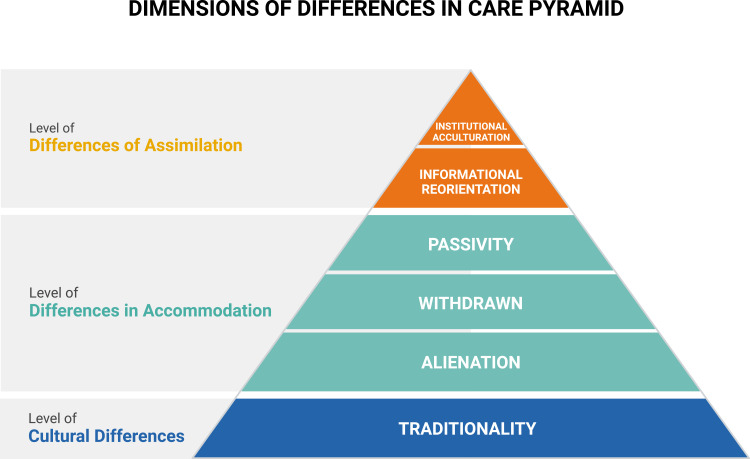 DIMENSIONS OF DIFFERENCES IN CARE PYRAMID

Level of
Differences of Assimilation

INSTITUTIONAL ACCULTURATION

INFORMATIONAL REORIENTATION

Level of
Differences in Accommodation

PASSIVITY

WITHDRAWN

ALIENATION

Level of
Cultural Differences

TRADITIONALITY